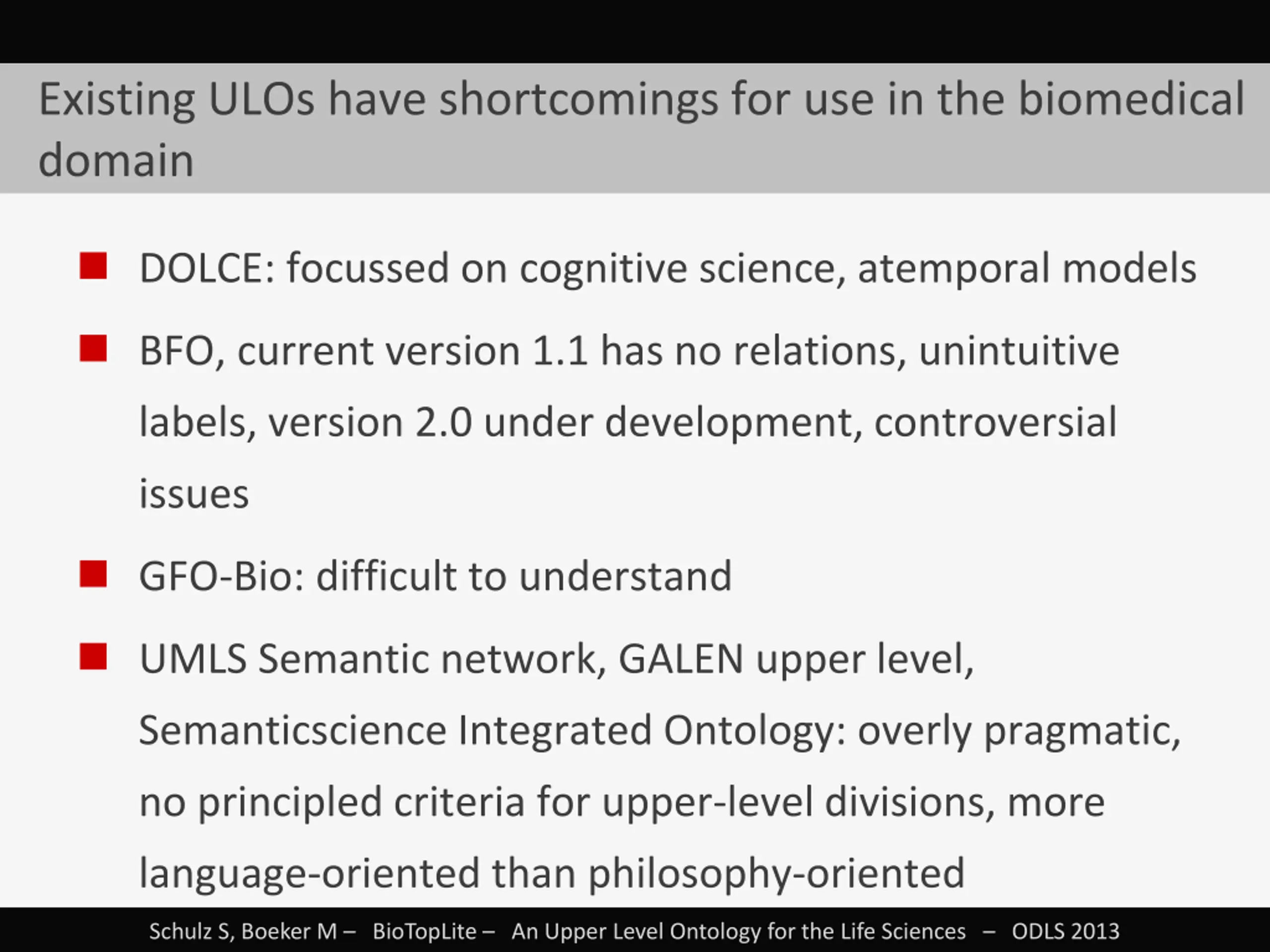 Existing ULOs have shortcomings for use in the biomedical domain

DOLCE: focussed on cognitive science, atemporal models

BFO, current version 1.1 has no relations, unintuitive labels, version 2.0 under development, controversial issues

GFO-Bio: difficult to understand

UMLS Semantic network, GALEN upper level, Semanticscience Integrated Ontology: overly pragmatic, no principled criteria for upper-level divisions, more language-oriented than philosophy-oriented

Schulz S, Boeker M – BioTopLite – An Upper Level Ontology for the Life Sciences – ODLS 2013